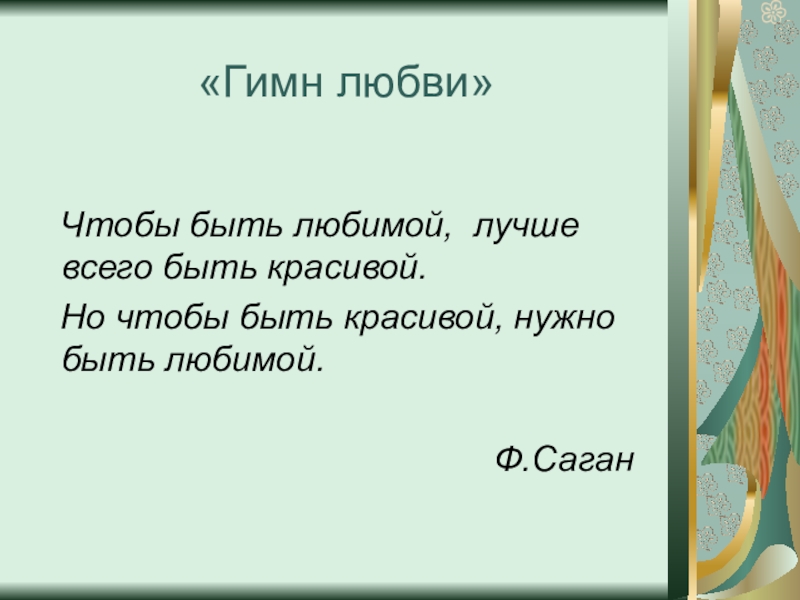 «Гимн любви»

Чтобы быть любимой,  лучше всего быть красивой.

Но чтобы быть красивой, нужно быть любимой.

Ф.Саган